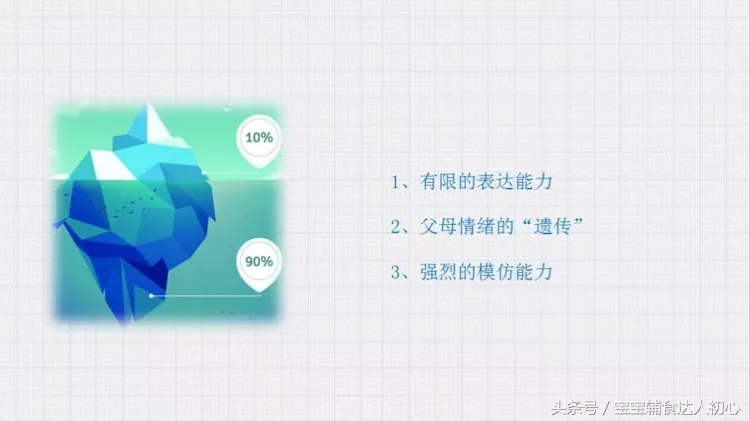 10%

90%

1、有限的表达能力

2、父母情绪的“遗传”

3、强烈的模仿能力

头条号 / 宝宝辅食达人初心